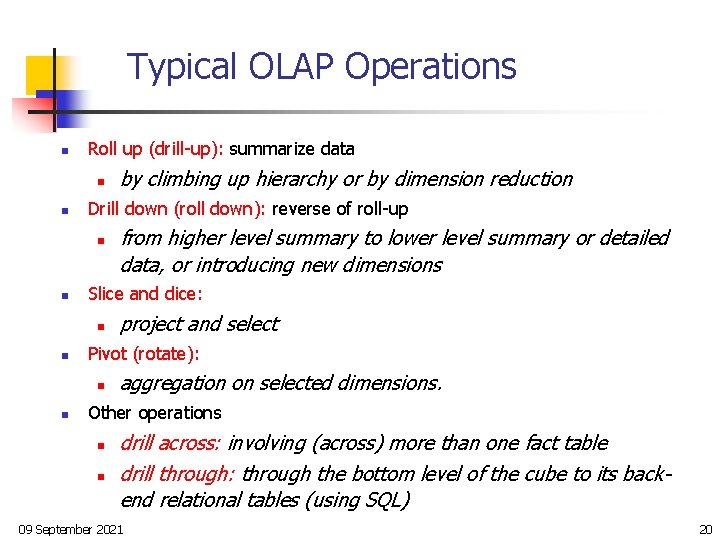 Typical OLAP Operations

- Roll up (drill-up): summarize data
  - by climbing up hierarchy or by dimension reduction
- Drill down (roll down): reverse of roll-up
  - from higher level summary to lower level summary or detailed data, or introducing new dimensions
- Slice and dice:
  - project and select
- Pivot (rotate):
  - aggregation on selected dimensions.
- Other operations
  - drill across: involving (across) more than one fact table
  - drill through: through the bottom level of the cube to its back-end relational tables (using SQL)

09 September 2021

20